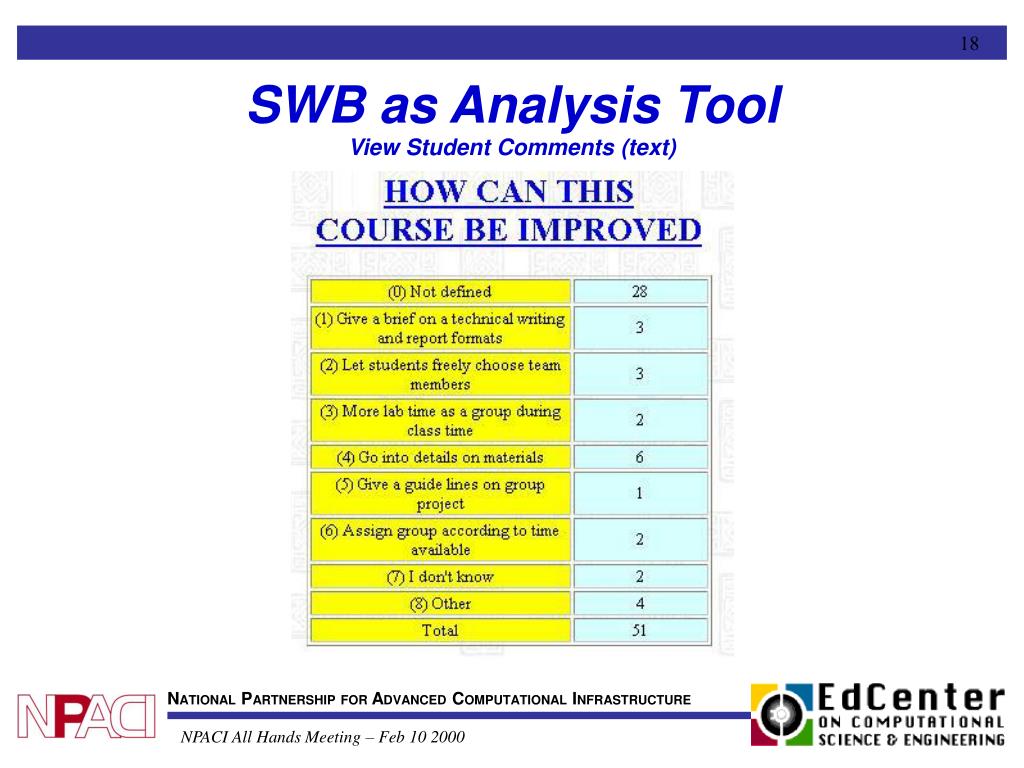 18

SWB as Analysis Tool
View Student Comments (text)

HOW CAN THIS COURSE BE IMPROVED

| (0) Not defined | 28 |
|---|---|
| (1) Give a brief on a technical writing and report formats | 3 |
| (2) Let students freely choose team members | 3 |
| (3) More lab time as a group during class time | 2 |
| (4) Go into details on materials | 6 |
| (5) Give a guide lines on group project | 1 |
| (6) Assign group according to time available | 2 |
| (7) I don't know | 2 |
| (8) Other | 4 |
| Total | 51 |

NPACI

NATIONAL PARTNERSHIP FOR ADVANCED COMPUTATIONAL INFRASTRUCTURE

NPACI All Hands Meeting – Feb 10 2000

EdCenter ON COMPUTATIONAL SCIENCE & ENGINEERING